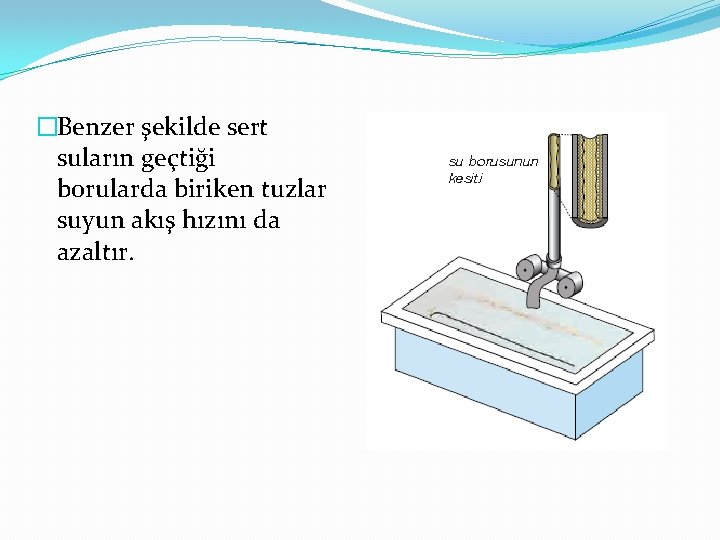 □Benzer şekilde sert suların geçtiği borularda biriken tuzlar suyun akış hızını da azaltır.

su borusunun kesiti